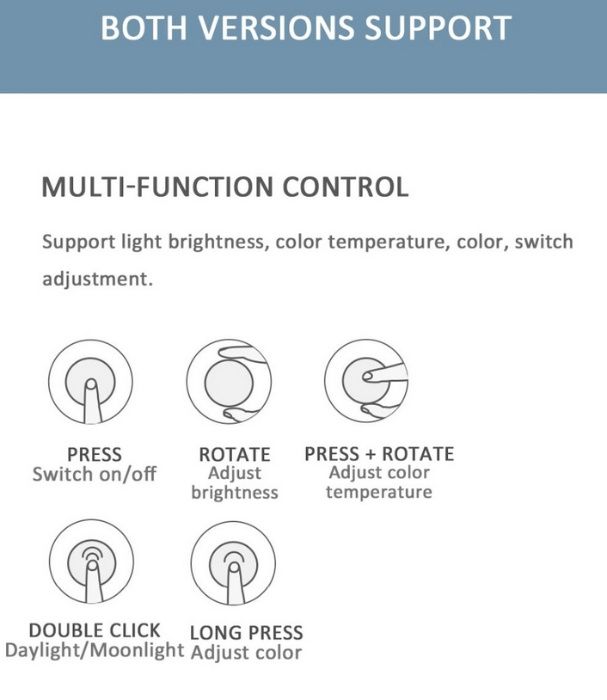 BOTH VERSIONS SUPPORT

MULTI-FUNCTION CONTROL

Support light brightness, color temperature, color, switch adjustment.

PRESS
Switch on/off

ROTATE
Adjust brightness

PRESS + ROTATE
Adjust color temperature

DOUBLE CLICK
Daylight/Moonlight

LONG PRESS
Adjust color